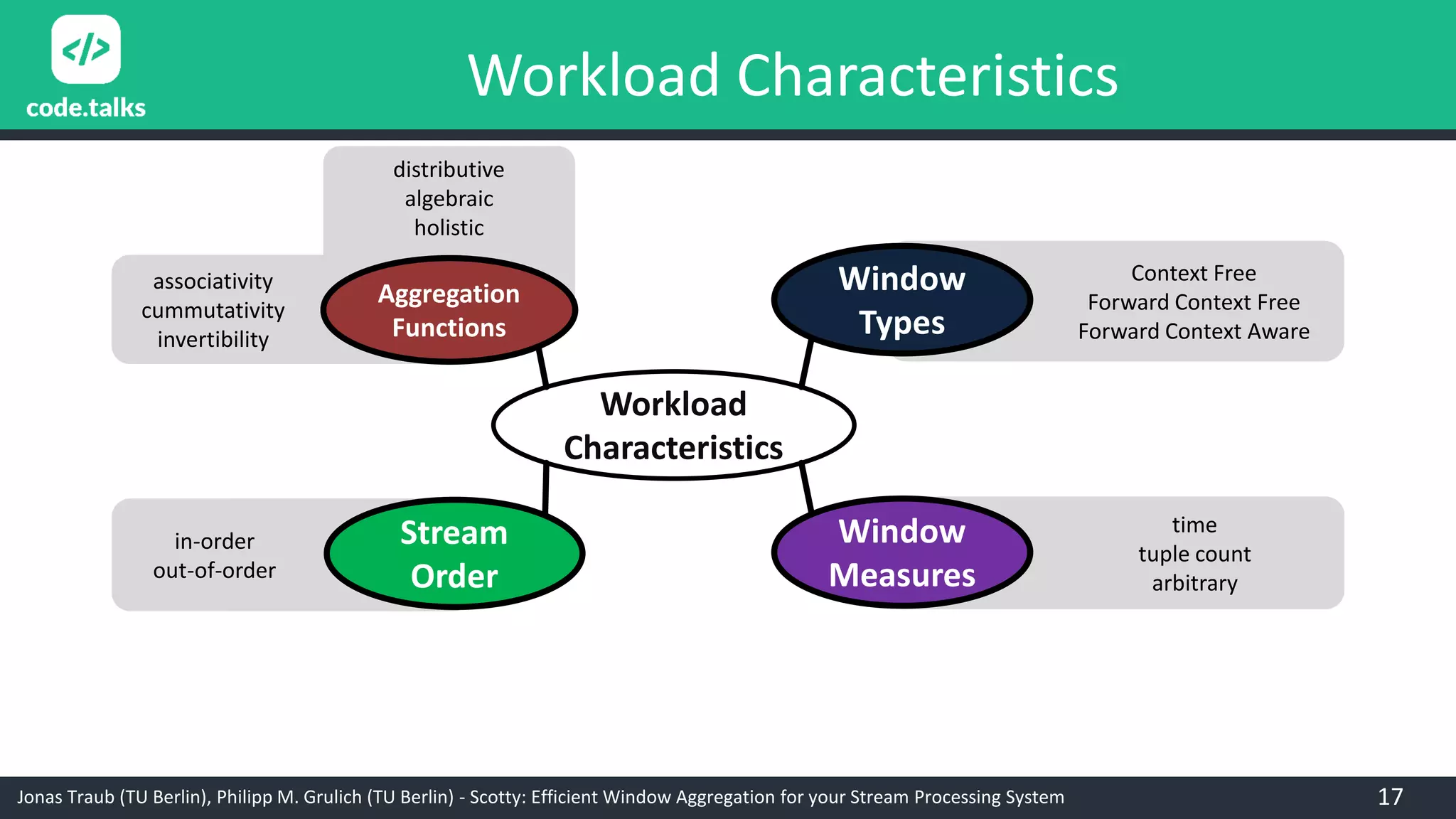 </>
code.talks

Workload Characteristics

distributive
algebraic
holistic

associativity
cummutativity
invertibility

Aggregation Functions

Window Types

Context Free
Forward Context Free
Forward Context Aware

Workload Characteristics

in-order
out-of-order

Stream Order

Window Measures

time
tuple count
arbitrary

Jonas Traub (TU Berlin), Philipp M. Grulich (TU Berlin) - Scotty: Efficient Window Aggregation for your Stream Processing System

17